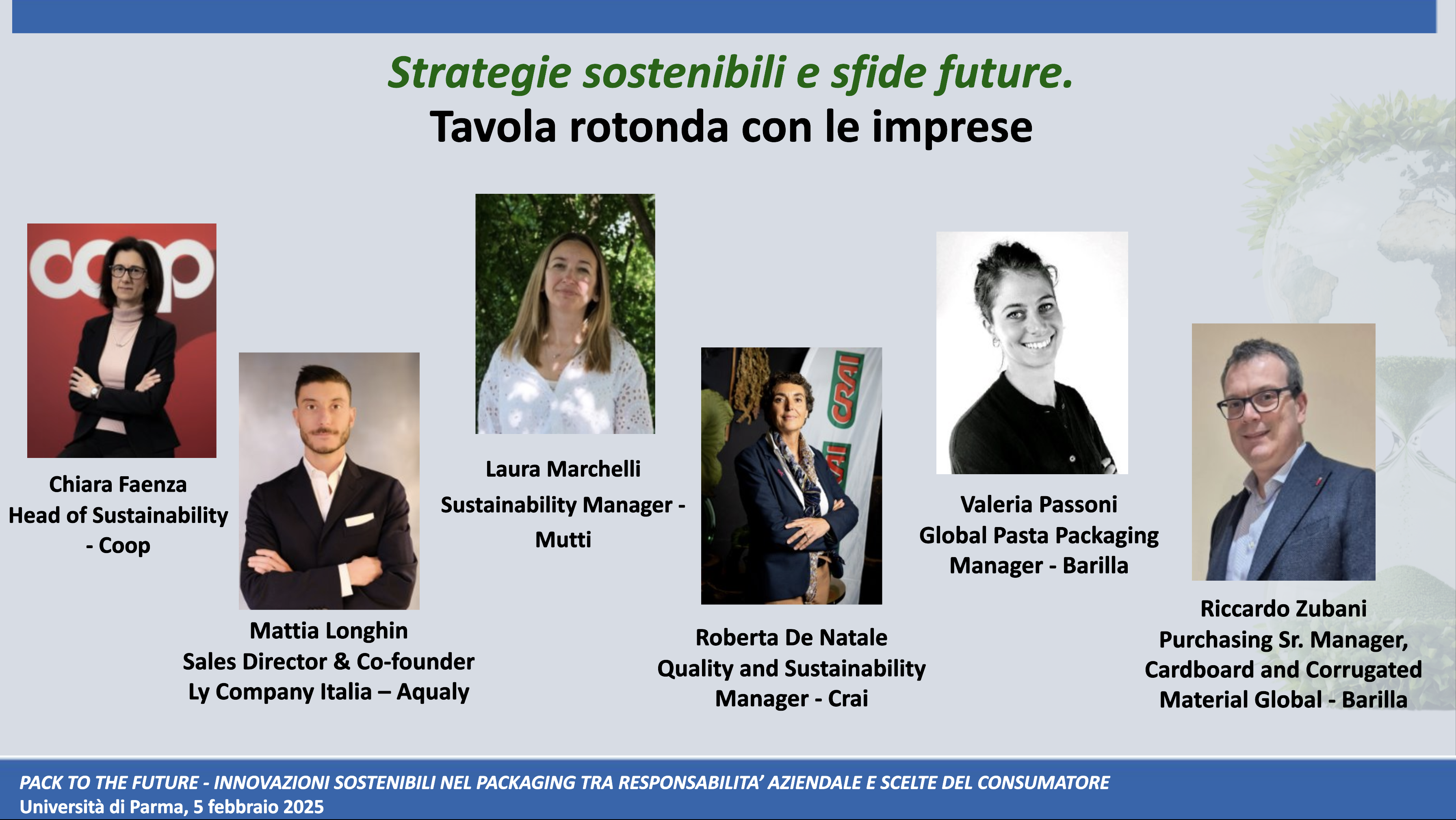 Strategie sostenibili e sfide future.
Tavola rotonda con le imprese

coop

Chiara Faenza
Head of Sustainability - Coop

Mattia Longhin
Sales Director & Co-founder
Ly Company Italia – Aqualy

Laura Marchelli
Sustainability Manager - Mutti

CRAI

Roberta De Natale
Quality and Sustainability Manager - Crai

Valeria Passoni
Global Pasta Packaging Manager - Barilla

Riccardo Zubani
Purchasing Sr. Manager, Cardboard and Corrugated Material Global - Barilla

PACK TO THE FUTURE - INNOVAZIONI SOSTENIBILI NEL PACKAGING TRA RESPONSABILITA' AZIENDALE E SCELTE DEL CONSUMATORE
Università di Parma, 5 febbraio 2025